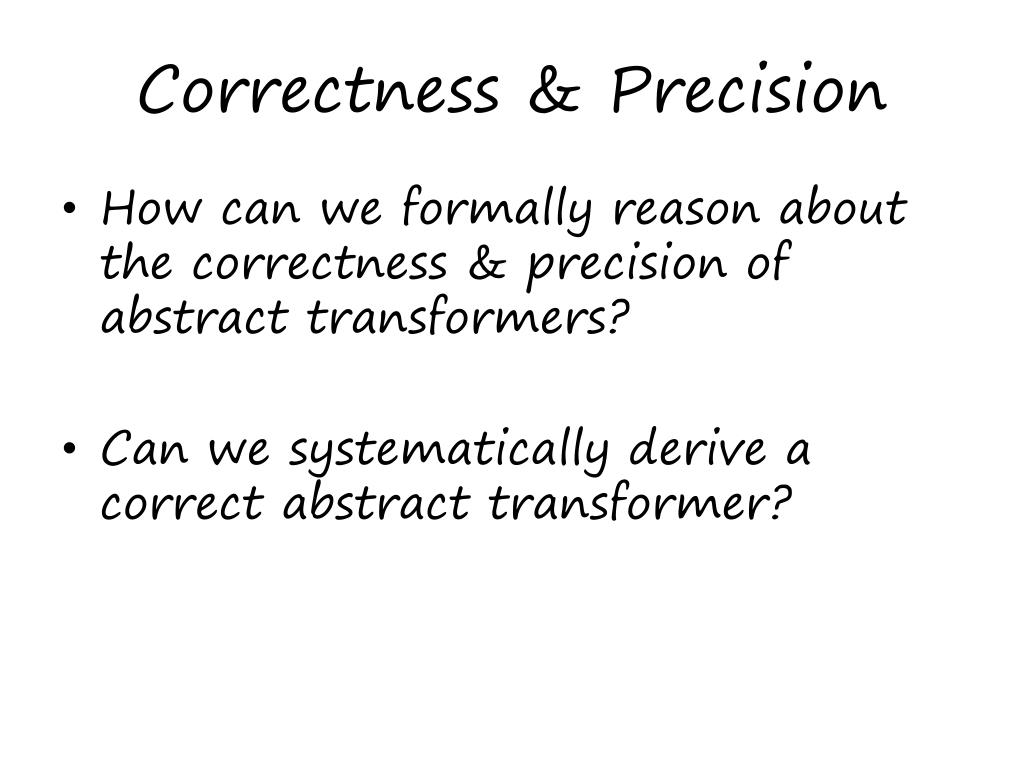 Correctness & Precision

• How can we formally reason about the correctness & precision of abstract transformers?

• Can we systematically derive a correct abstract transformer?